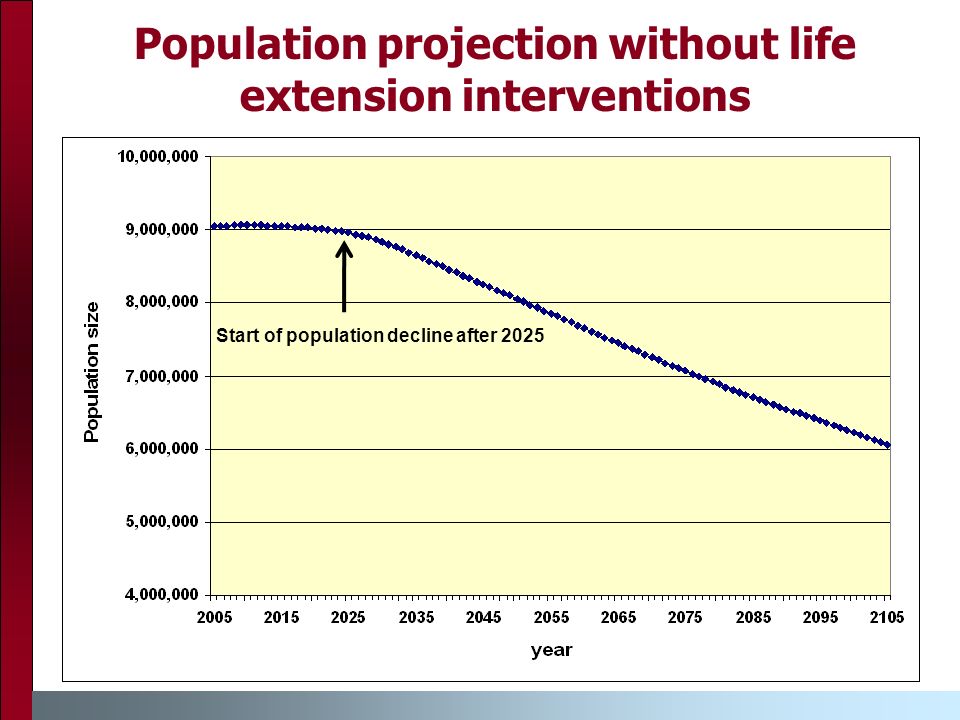 Population projection without life extension interventions

Population size

10,000,000
9,000,000
8,000,000
7,000,000
6,000,000
5,000,000
4,000,000

Start of population decline after 2025

2005 2015 2025 2035 2045 2055 2065 2075 2085 2095 2105

year